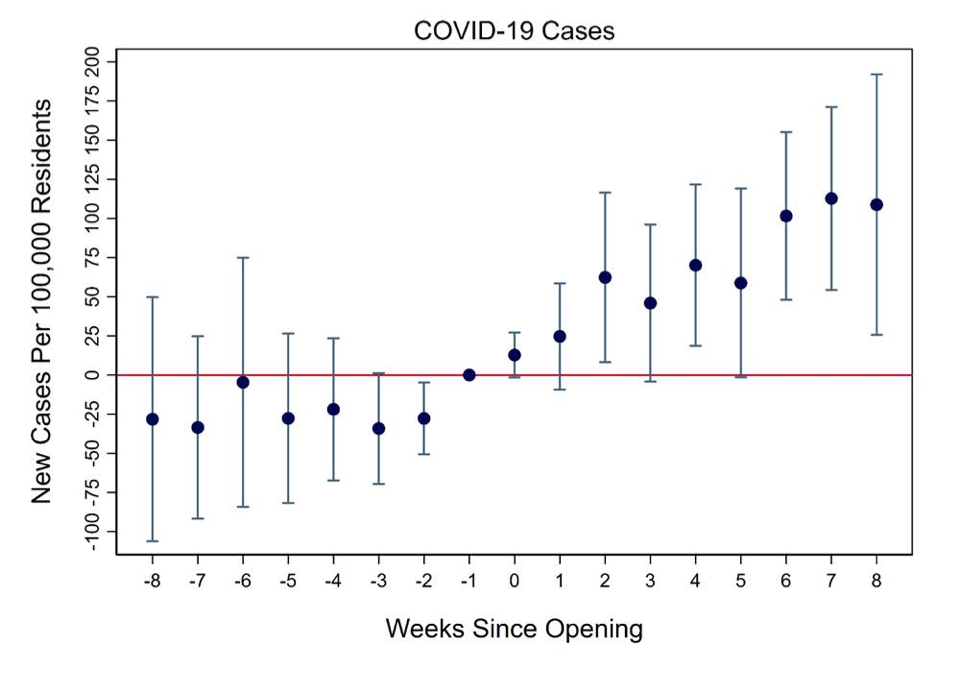 COVID-19 Cases

New Cases Per 100,000 Residents

200
175
150
125
100
75
50
25
0
-25
-50
-75
-100

-8 -7 -6 -5 -4 -3 -2 -1 0 1 2 3 4 5 6 7 8

Weeks Since Opening